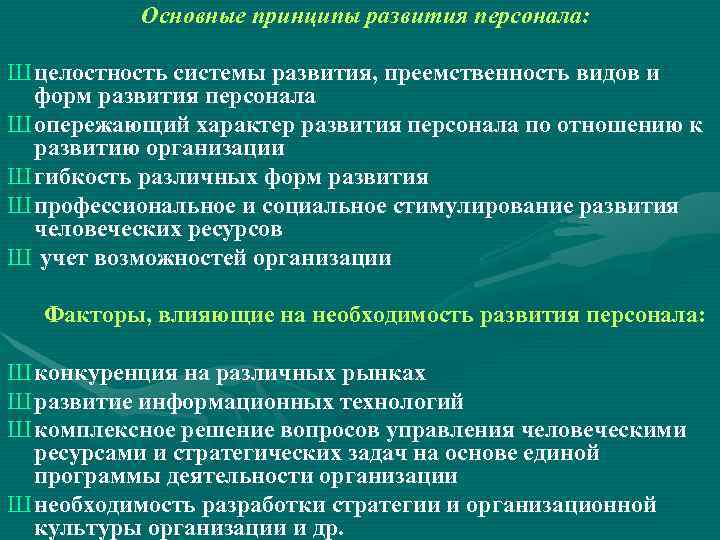 Основные принципы развития персонала:

Ш целостность системы развития, преемственность видов и форм развития персонала

Ш опережающий характер развития персонала по отношению к развитию организации

Ш гибкость различных форм развития

Ш профессиональное и социальное стимулирование развития человеческих ресурсов

Ш учет возможностей организации

Факторы, влияющие на необходимость развития персонала:

Ш конкуренция на различных рынках

Ш развитие информационных технологий

Ш комплексное решение вопросов управления человеческими ресурсами и стратегических задач на основе единой программы деятельности организации

Ш необходимость разработки стратегии и организационной культуры организации и др.